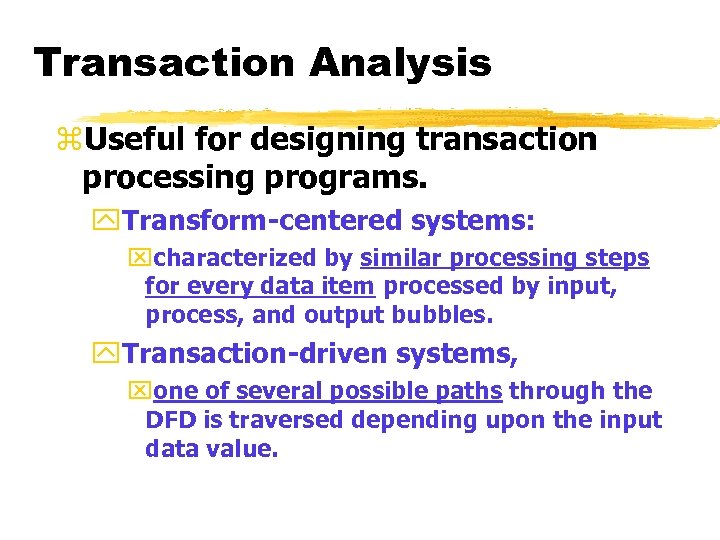 Transaction Analysis

Useful for designing transaction processing programs.

Transform-centered systems:

characterized by similar processing steps for every data item processed by input, process, and output bubbles.

Transaction-driven systems,

one of several possible paths through the DFD is traversed depending upon the input data value.